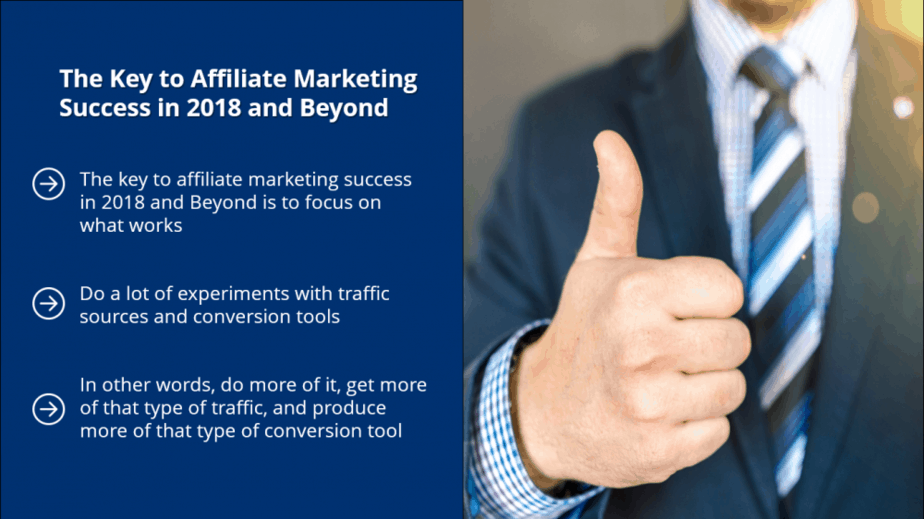 The Key to Affiliate Marketing Success in 2018 and Beyond

The key to affiliate marketing success in 2018 and Beyond is to focus on what works

Do a lot of experiments with traffic sources and conversion tools

In other words, do more of it, get more of that type of traffic, and produce more of that type of conversion tool